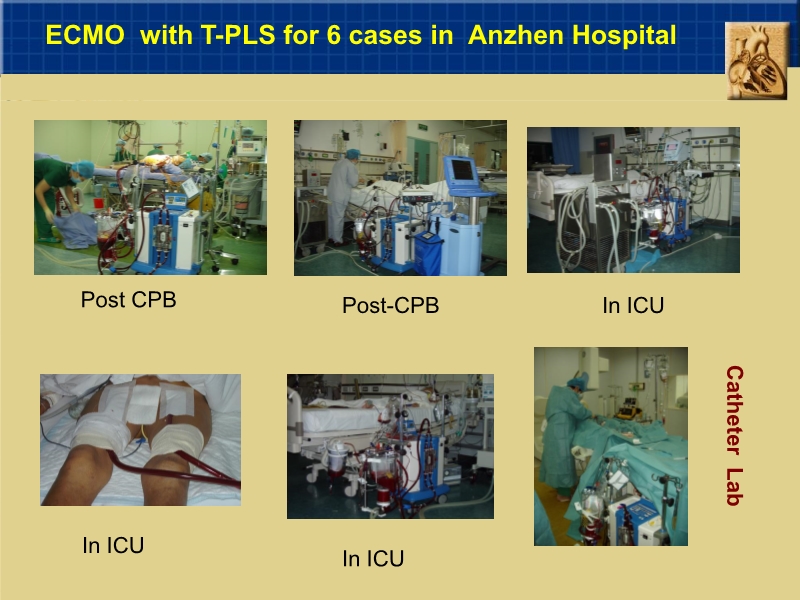 ECMO with T-PLS for 6 cases in Anzhen Hospital

Post CPB

Post-CPB

In ICU

In ICU

In ICU

Catheter Lab